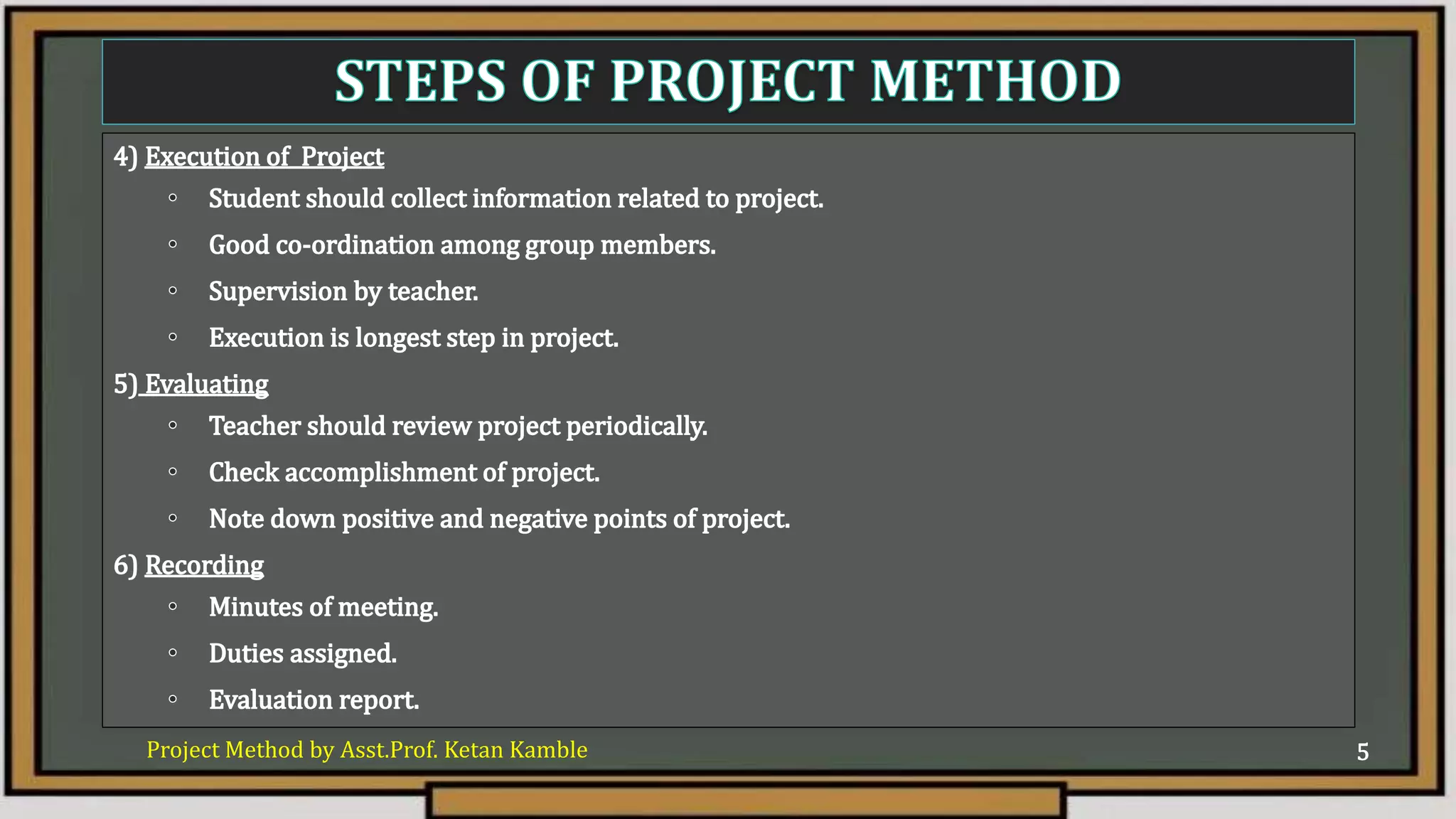 STEPS OF PROJECT METHOD

4) Execution of Project

◦ Student should collect information related to project.

◦ Good co-ordination among group members.

◦ Supervision by teacher.

◦ Execution is longest step in project.

5) Evaluating

◦ Teacher should review project periodically.

◦ Check accomplishment of project.

◦ Note down positive and negative points of project.

6) Recording

◦ Minutes of meeting.

◦ Duties assigned.

◦ Evaluation report.

Project Method by Asst.Prof. Ketan Kamble

5